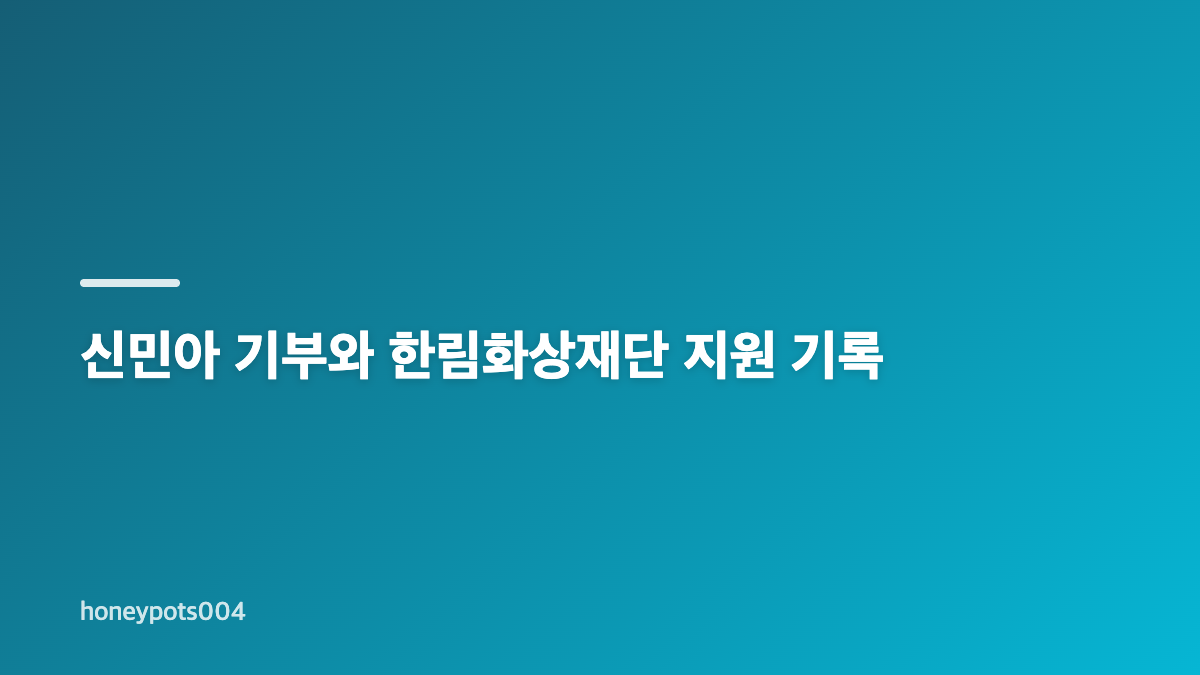 신민아 기부와 한림화상재단 지원 기록

honeypots004